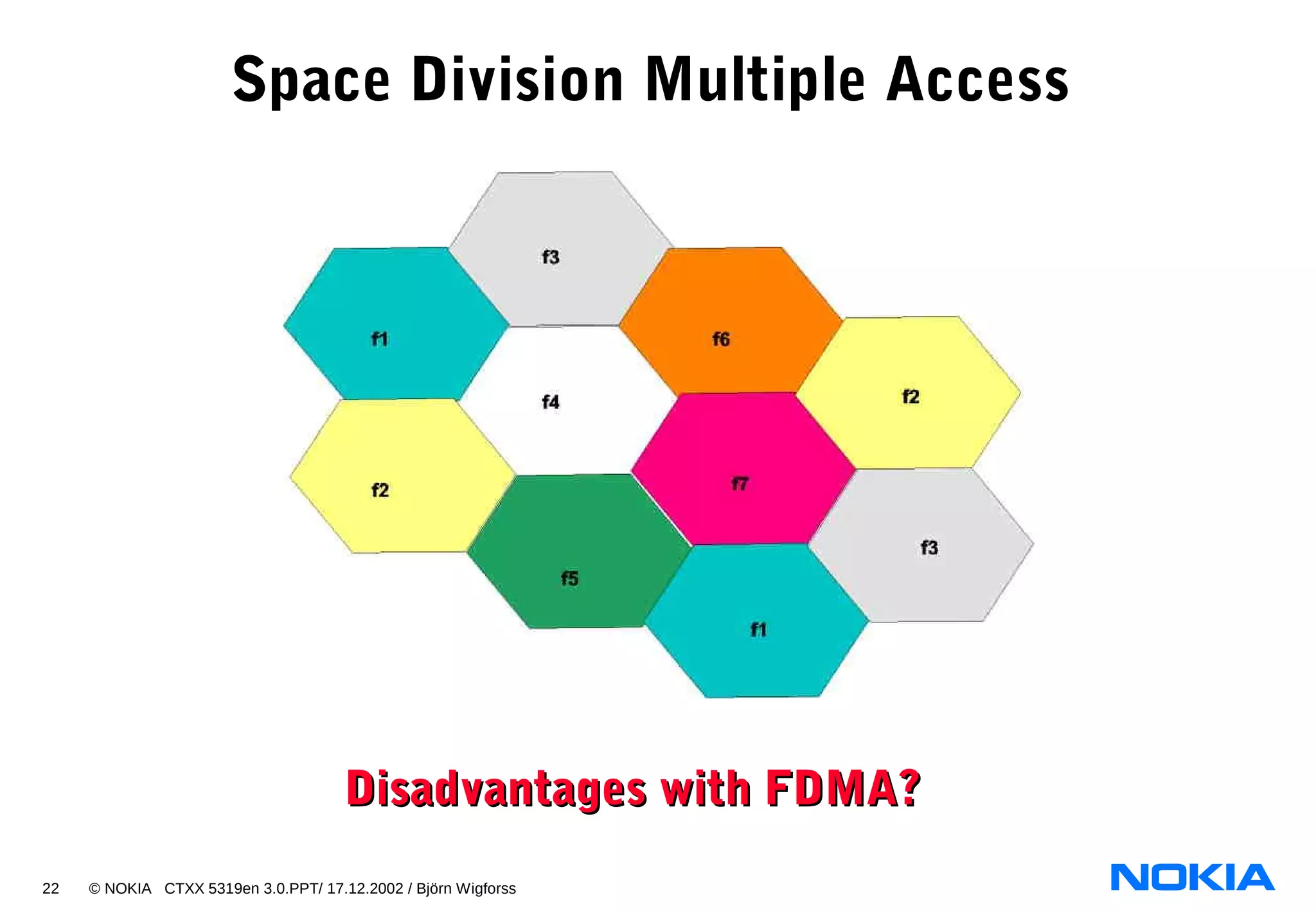 Space Division Multiple Access

f3

f1

f6

f4

f2

f2

f7

f3

f5

f1

Disadvantages with FDMA?

22 © NOKIA CTXX 5319en 3.0.PPT/ 17.12.2002 / Björn Wigforss

NOKIA